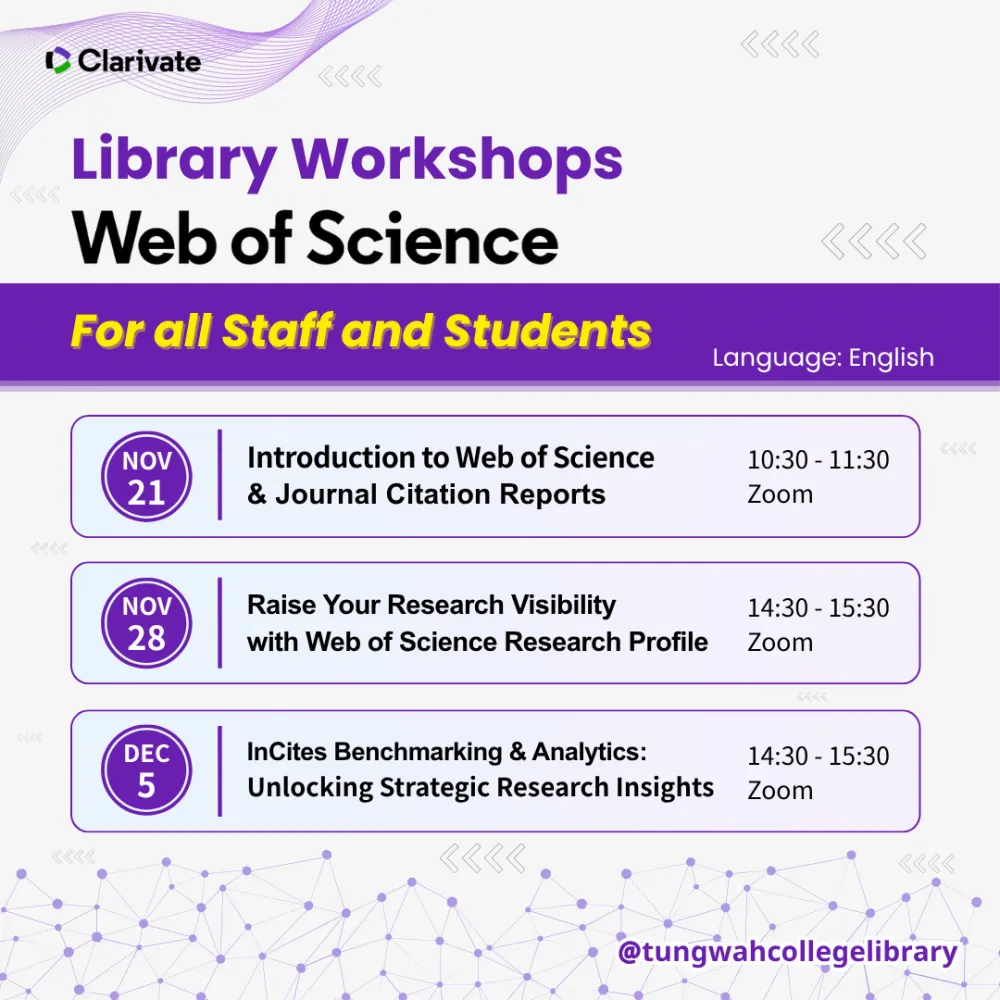 Clarivate

Library Workshops
Web of Science

For all Staff and Students
Language: English

NOV 21
Introduction to Web of Science & Journal Citation Reports
10:30 - 11:30 Zoom

NOV 28
Raise Your Research Visibility with Web of Science Research Profile
14:30 - 15:30 Zoom

DEC 5
InCites Benchmarking & Analytics: Unlocking Strategic Research Insights
14:30 - 15:30 Zoom

@tungwahcollegelibrary